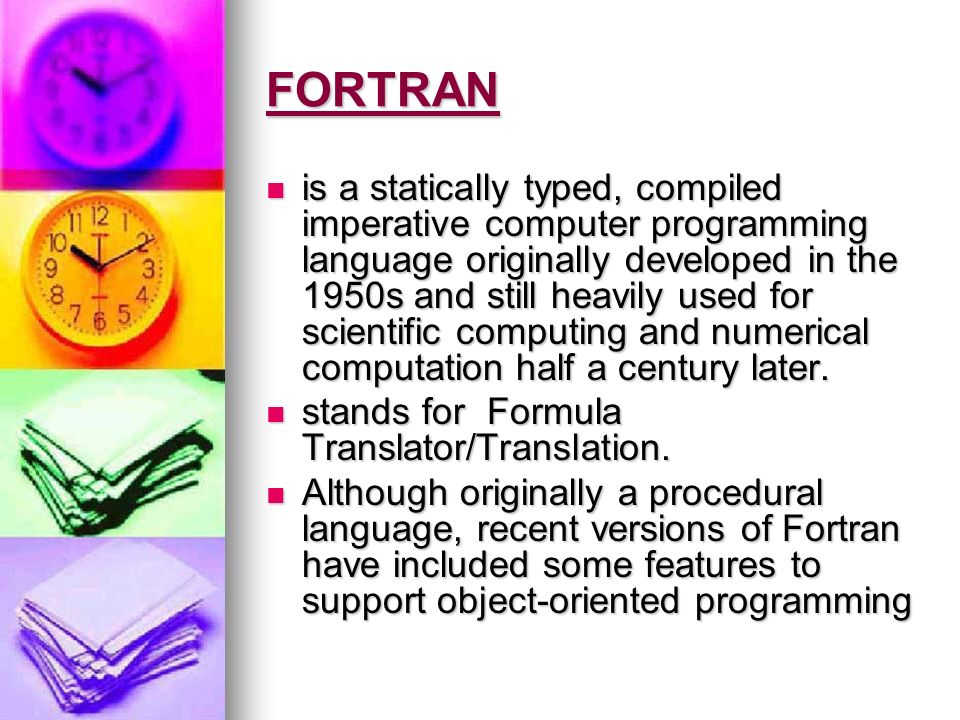 FORTRAN

- is a statically typed, compiled imperative computer programming language originally developed in the 1950s and still heavily used for scientific computing and numerical computation half a century later.
- stands for Formula Translator/Translation.
- Although originally a procedural language, recent versions of Fortran have included some features to support object-oriented programming